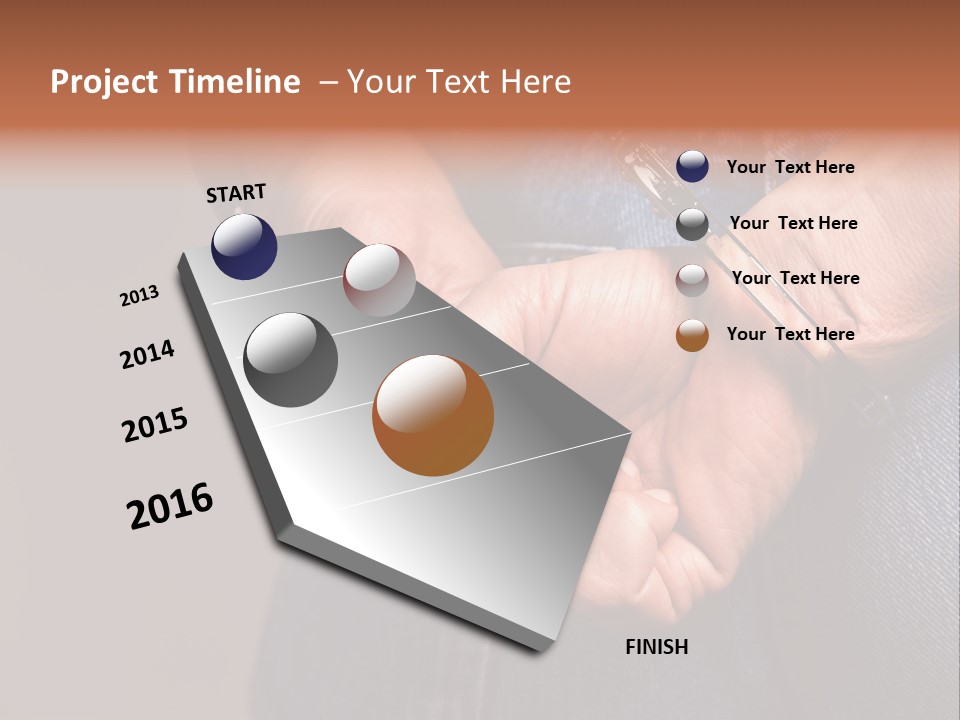 Project Timeline – Your Text Here

START

2013

2014

2015

2016

FINISH

Your Text Here

Your Text Here

Your Text Here

Your Text Here